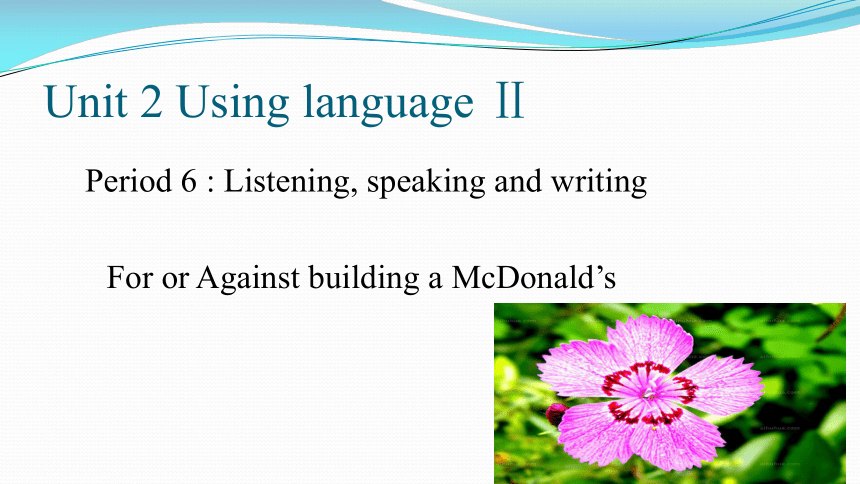 Unit 2 Using language Ⅱ

Period 6 : Listening, speaking and writing

For or Against building a McDonald’s